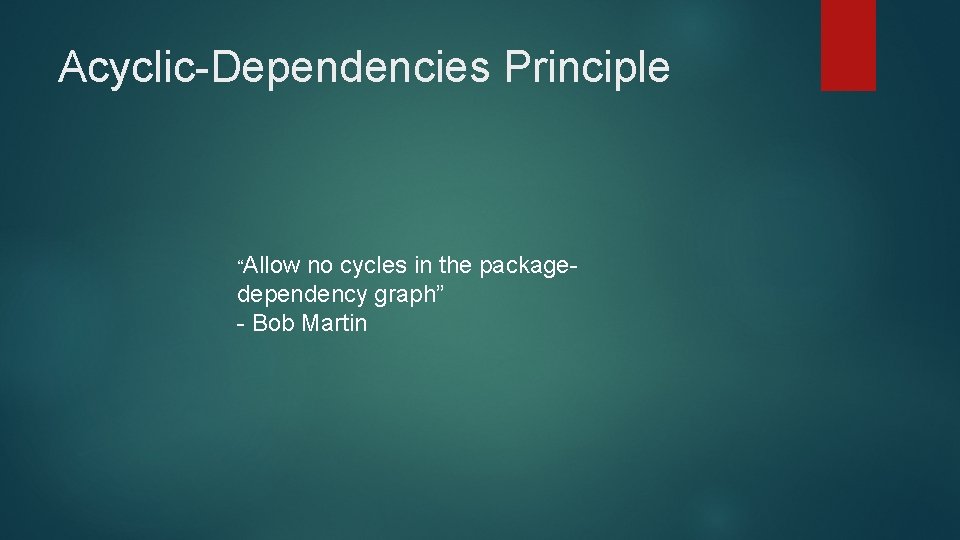 Acyclic-Dependencies Principle

“Allow no cycles in the package-dependency graph”
- Bob Martin